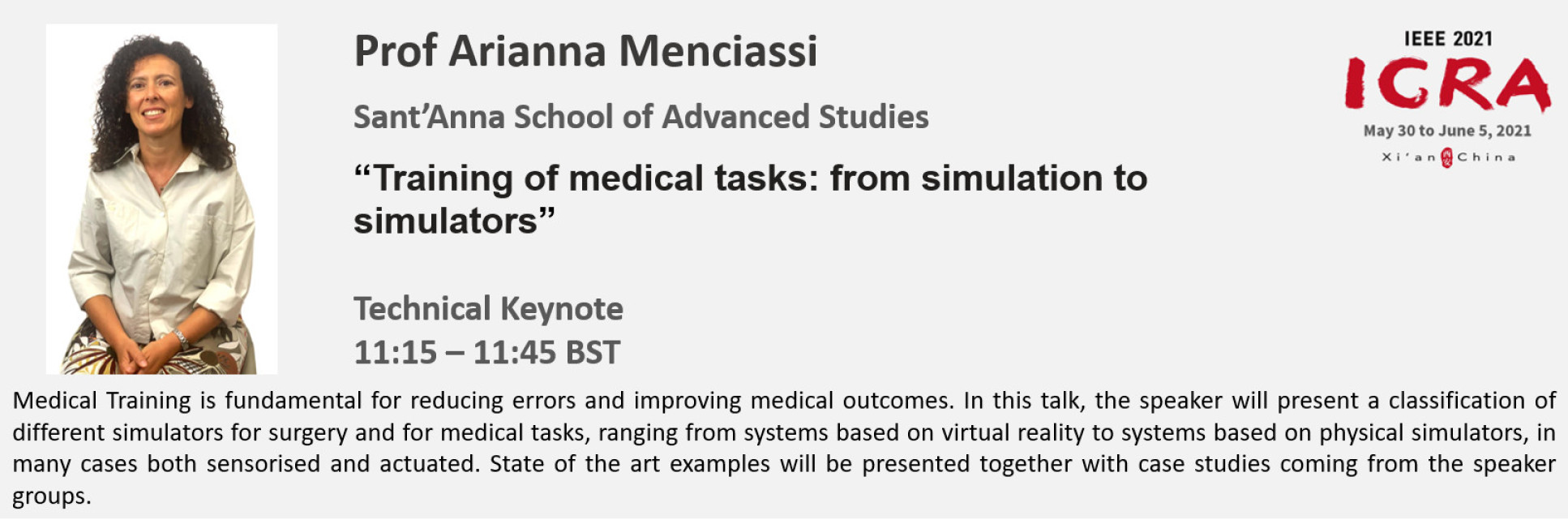 Prof Arianna Menciassi

Sant'Anna School of Advanced Studies

"Training of medical tasks: from simulation to simulators"

Technical Keynote
11:15 – 11:45 BST

IEEE 2021
ICRA
May 30 to June 5, 2021
Xi'an China

Medical Training is fundamental for reducing errors and improving medical outcomes. In this talk, the speaker will present a classification of different simulators for surgery and for medical tasks, ranging from systems based on virtual reality to systems based on physical simulators, in many cases both sensorised and actuated. State of the art examples will be presented together with case studies coming from the speaker groups.